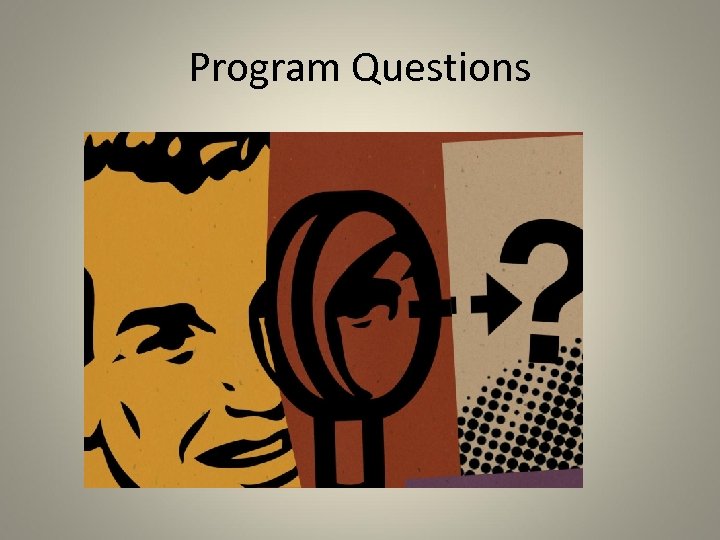 Program Questions

?